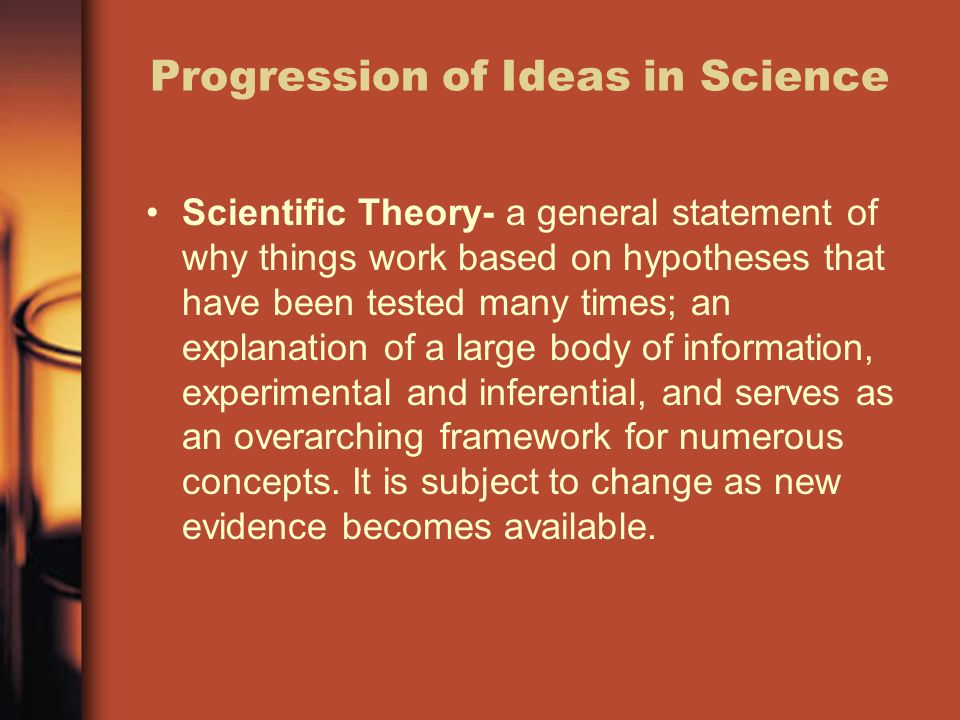 Progression of Ideas in Science

• Scientific Theory- a general statement of why things work based on hypotheses that have been tested many times; an explanation of a large body of information, experimental and inferential, and serves as an overarching framework for numerous concepts. It is subject to change as new evidence becomes available.